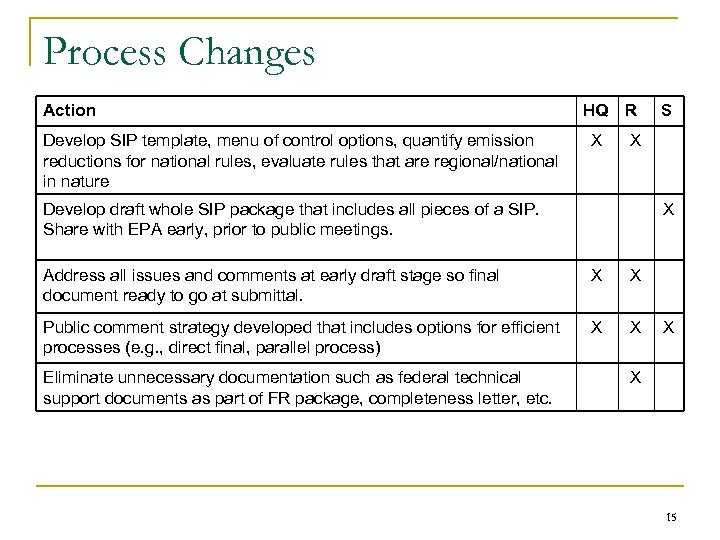 Process Changes

| Action | HQ | R | S |
|---|---|---|---|
| Develop SIP template, menu of control options, quantify emission reductions for national rules, evaluate rules that are regional/national in nature | X | X | |
| Develop draft whole SIP package that includes all pieces of a SIP. Share with EPA early, prior to public meetings. | | | X |
| Address all issues and comments at early draft stage so final document ready to go at submittal. | X | X | |
| Public comment strategy developed that includes options for efficient processes (e.g., direct final, parallel process) | X | X | X |
| Eliminate unnecessary documentation such as federal technical support documents as part of FR package, completeness letter, etc. | | X | |

15